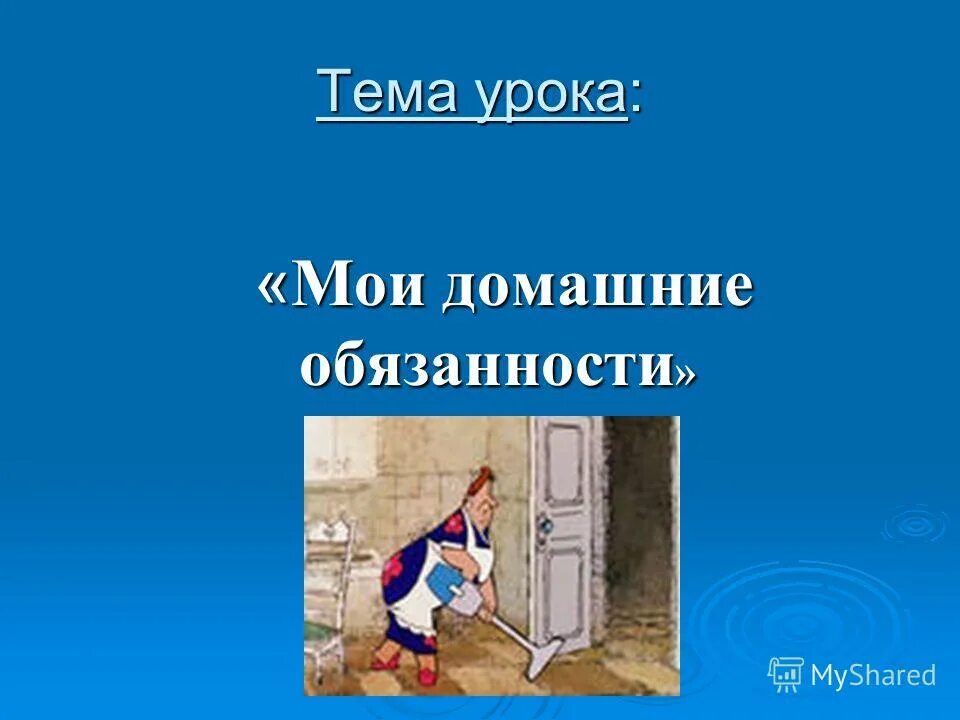 Тема урока:

«Мои домашние обязанности»

MyShared